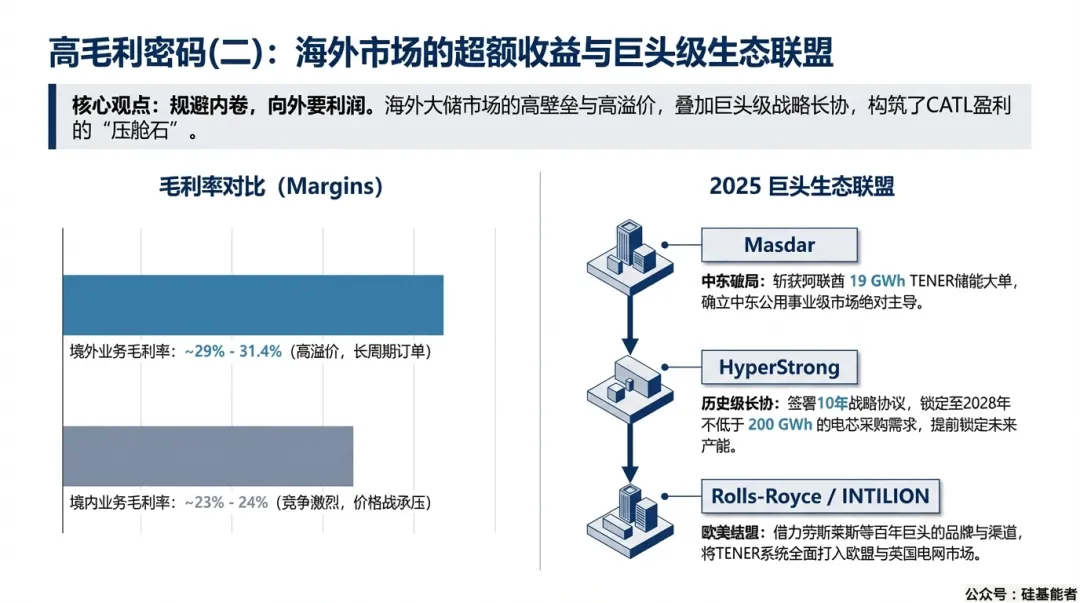 高毛利密码(二)：海外市场的超额收益与巨头级生态联盟

核心观点：规避内卷，向外要利润。海外大储市场的高壁垒与高溢价，叠加巨头级战略长协，构筑了CATL盈利的“压舱石”。

毛利率对比（Margins）

境外业务毛利率：~29% - 31.4%（高溢价，长周期订单）

境内业务毛利率：~23% - 24%（竞争激烈，价格战承压）

2025 巨头生态联盟

Masdar

中东破局：斩获阿联酋 19 GWh TENER储能大单，确立中东公用事业级市场绝对主导。

HyperStrong

历史级长协：签署10年战略协议，锁定至2028年不低于 200 GWh 的电芯采购需求，提前锁定未来产能。

Rolls-Royce / INTILION

欧美结盟：借力劳斯莱斯等百年巨头的品牌与渠道，将TENER系统全面打入欧盟与英国电网市场。

公众号：硅基能者